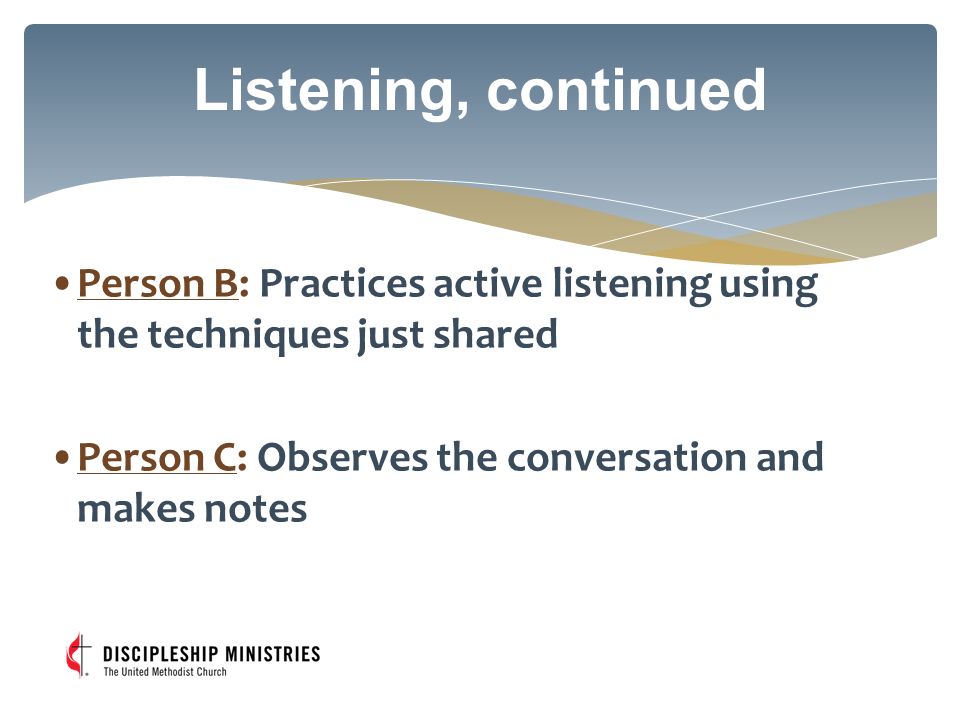 Listening, continued

• Person B: Practices active listening using the techniques just shared

• Person C: Observes the conversation and makes notes

DISCIPLESHIP MINISTRIES
The United Methodist Church